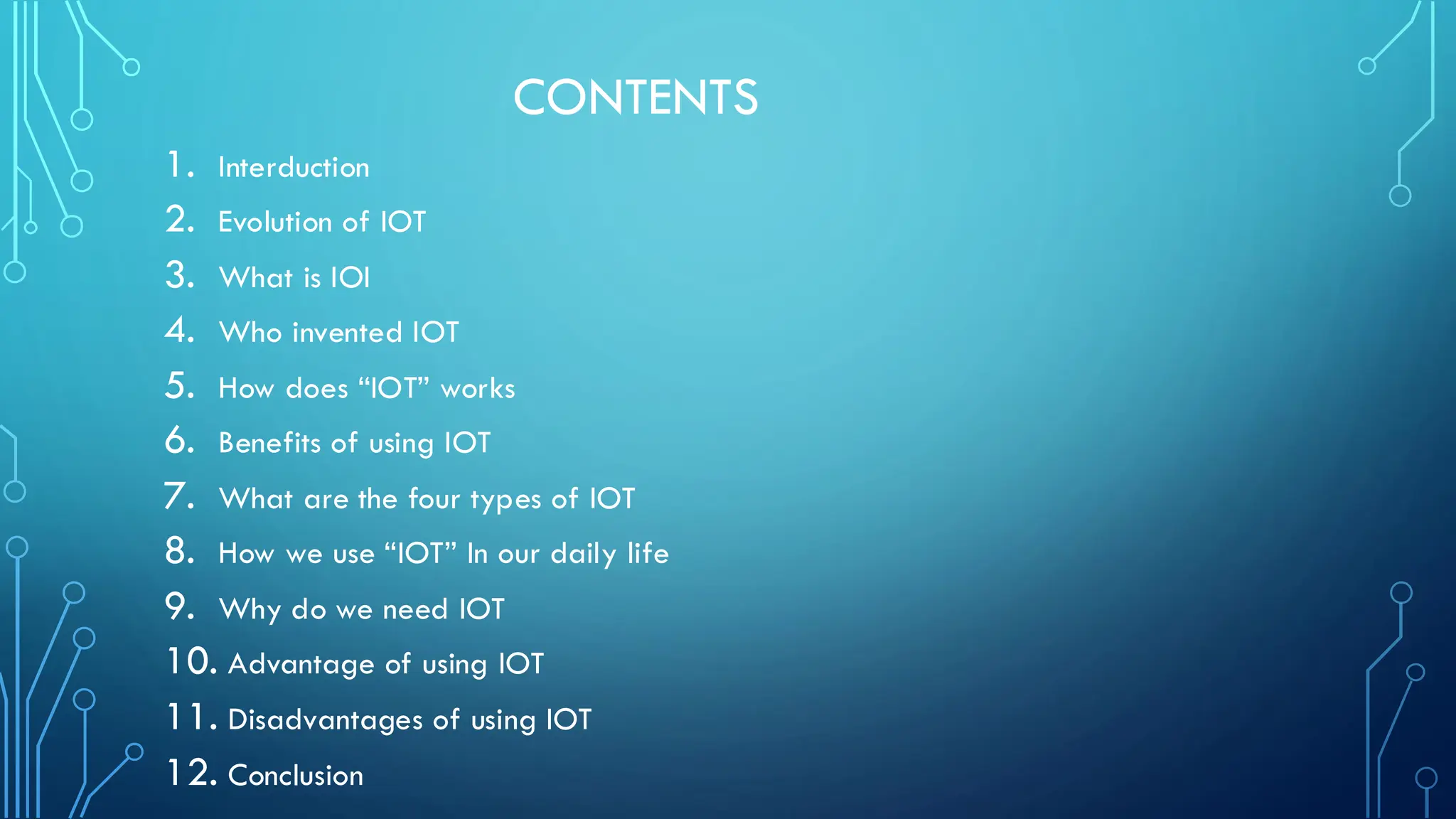 CONTENTS

1. Interduction
2. Evolution of IOT
3. What is IOI
4. Who invented IOT
5. How does “IOT” works
6. Benefits of using IOT
7. What are the four types of IOT
8. How we use “IOT” In our daily life
9. Why do we need IOT
10. Advantage of using IOT
11. Disadvantages of using IOT
12. Conclusion